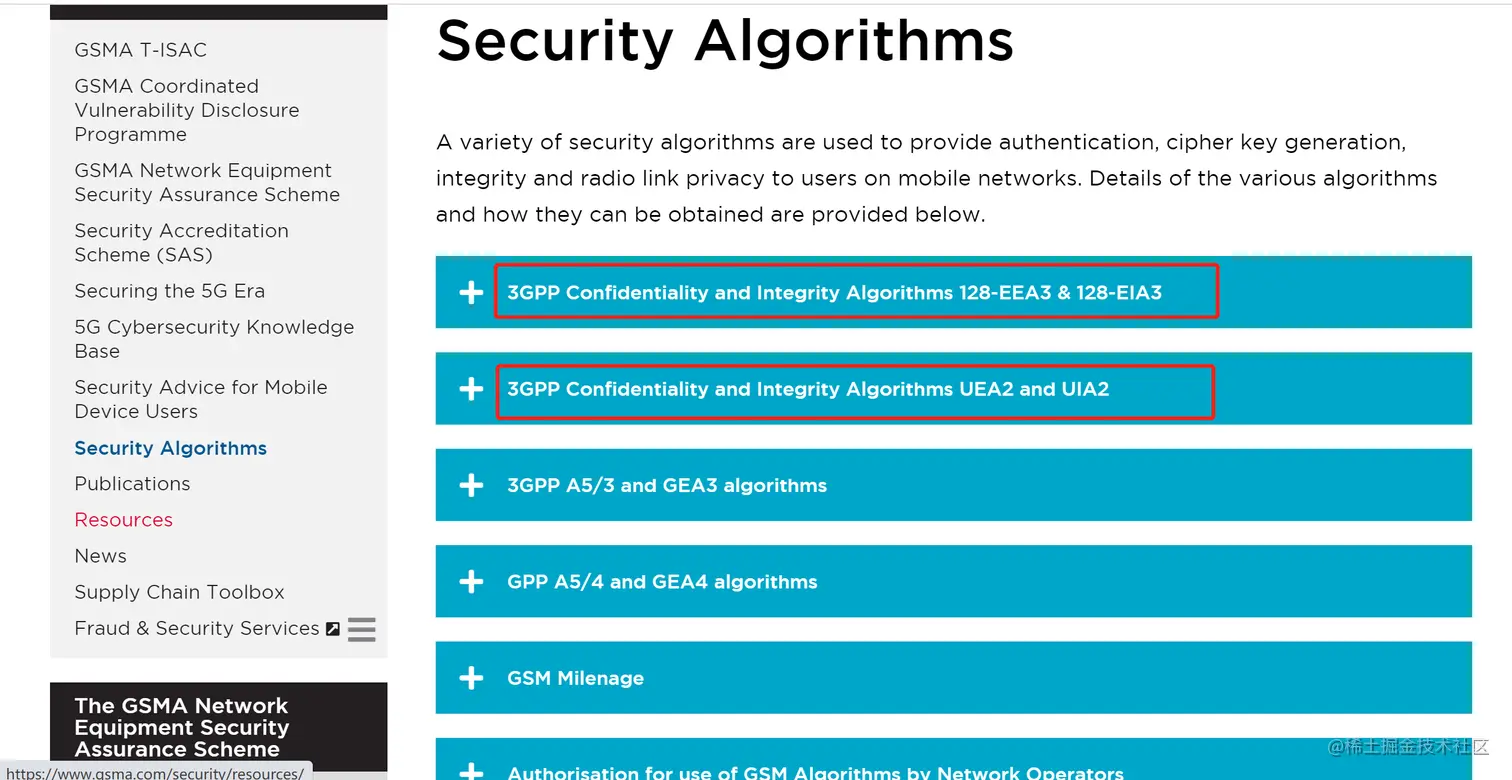 GSMA T-ISAC

GSMA Coordinated Vulnerability Disclosure Programme

GSMA Network Equipment Security Assurance Scheme

Security Accreditation Scheme (SAS)

Securing the 5G Era

5G Cybersecurity Knowledge Base

Security Advice for Mobile Device Users

Security Algorithms

Publications

Resources

News

Supply Chain Toolbox

Fraud & Security Services

The GSMA Network Equipment Security Assurance Scheme

https://www.gsma.com/security/resources/

Security Algorithms

A variety of security algorithms are used to provide authentication, cipher key generation, integrity and radio link privacy to users on mobile networks. Details of the various algorithms and how they can be obtained are provided below.

+ 3GPP Confidentiality and Integrity Algorithms 128-EEA3 & 128-EIA3

+ 3GPP Confidentiality and Integrity Algorithms UEA2 and UIA2

+ 3GPP A5/3 and GEA3 algorithms

+ GPP A5/4 and GEA4 algorithms

+ GSM Milenage

+ Authorisation for use of GSM Algorithms by Network Operators

@稀土掘金技术社区